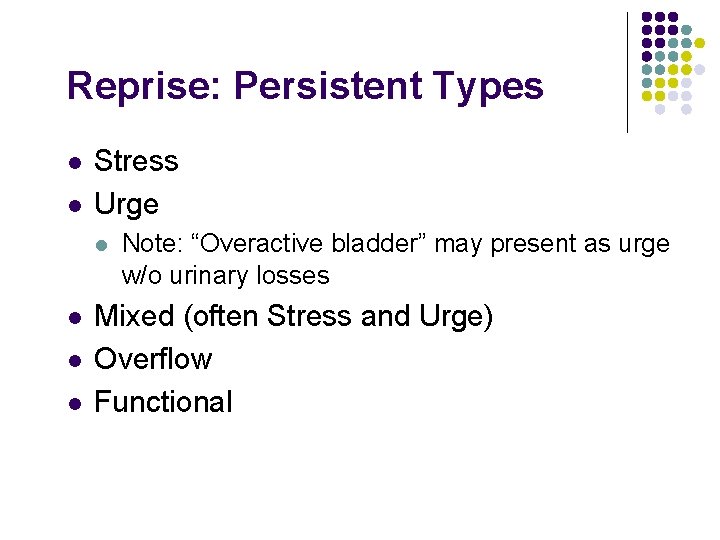 Reprise: Persistent Types

- Stress
- Urge
  - Note: “Overactive bladder” may present as urge w/o urinary losses
- Mixed (often Stress and Urge)
- Overflow
- Functional